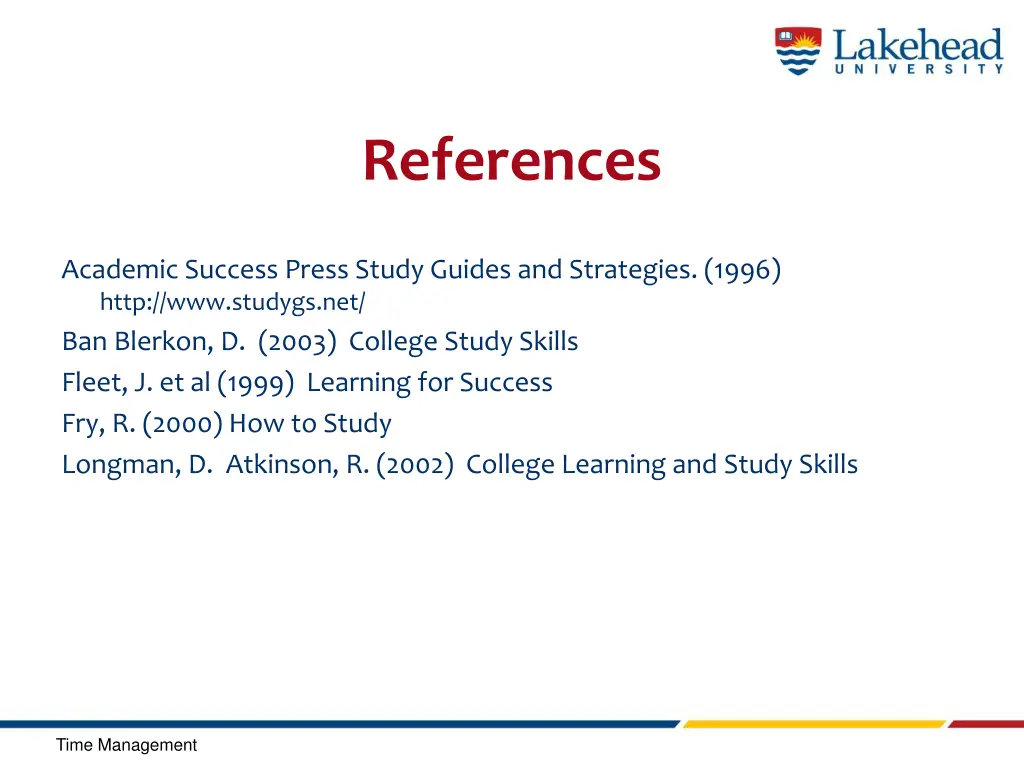 Lakehead UNIVERSITY

References

Academic Success Press Study Guides and Strategies. (1996)
http://www.studygs.net/
Ban Blerkon, D. (2003) College Study Skills
Fleet, J. et al (1999) Learning for Success
Fry, R. (2000) How to Study
Longman, D. Atkinson, R. (2002) College Learning and Study Skills

Time Management